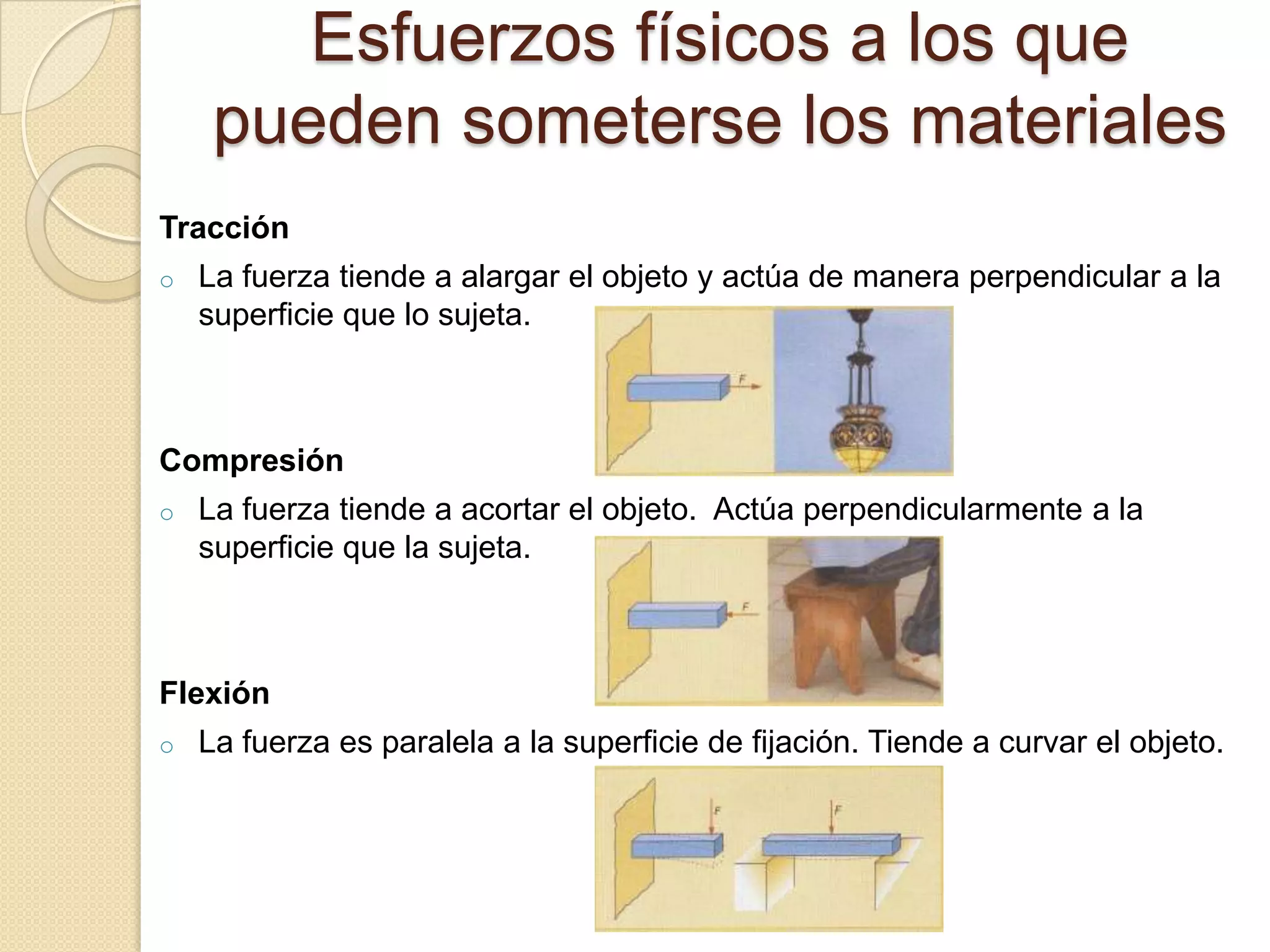 Esfuerzos físicos a los que pueden someterse los materiales

Tracción

○ La fuerza tiende a alargar el objeto y actúa de manera perpendicular a la superficie que lo sujeta.

F

Compresión

○ La fuerza tiende a acortar el objeto. Actúa perpendicularmente a la superficie que la sujeta.

F

Flexión

○ La fuerza es paralela a la superficie de fijación. Tiende a curvar el objeto.

F

F